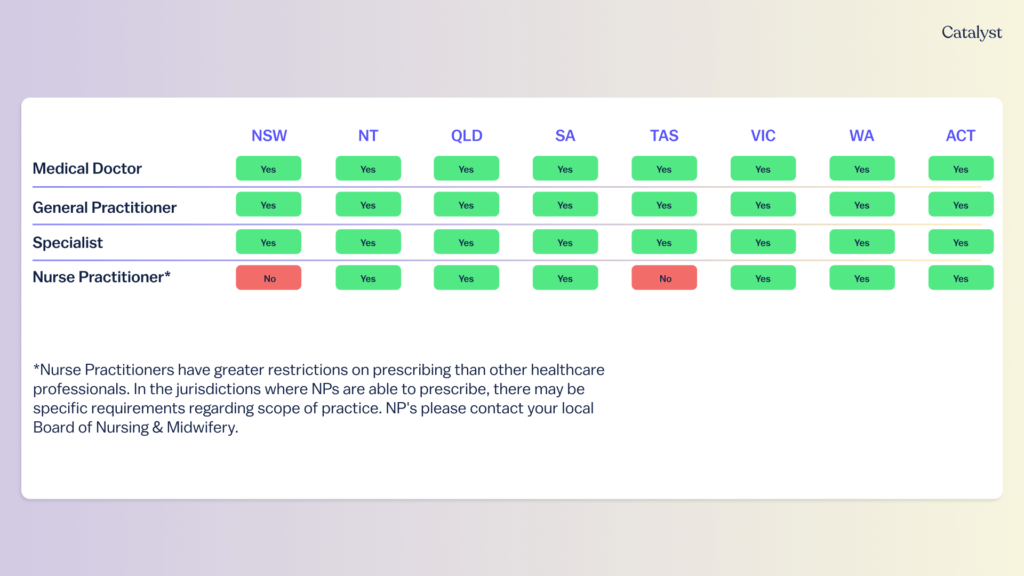 Catalyst

| | NSW | NT | QLD | SA | TAS | VIC | WA | ACT |
|---|---|---|---|---|---|---|---|---|
| Medical Doctor | Yes | Yes | Yes | Yes | Yes | Yes | Yes | Yes |
| General Practitioner | Yes | Yes | Yes | Yes | Yes | Yes | Yes | Yes |
| Specialist | Yes | Yes | Yes | Yes | Yes | Yes | Yes | Yes |
| Nurse Practitioner* | No | Yes | Yes | Yes | No | Yes | Yes | Yes |

*Nurse Practitioners have greater restrictions on prescribing than other healthcare professionals. In the jurisdictions where NPs are able to prescribe, there may be specific requirements regarding scope of practice. NP's please contact your local Board of Nursing & Midwifery.